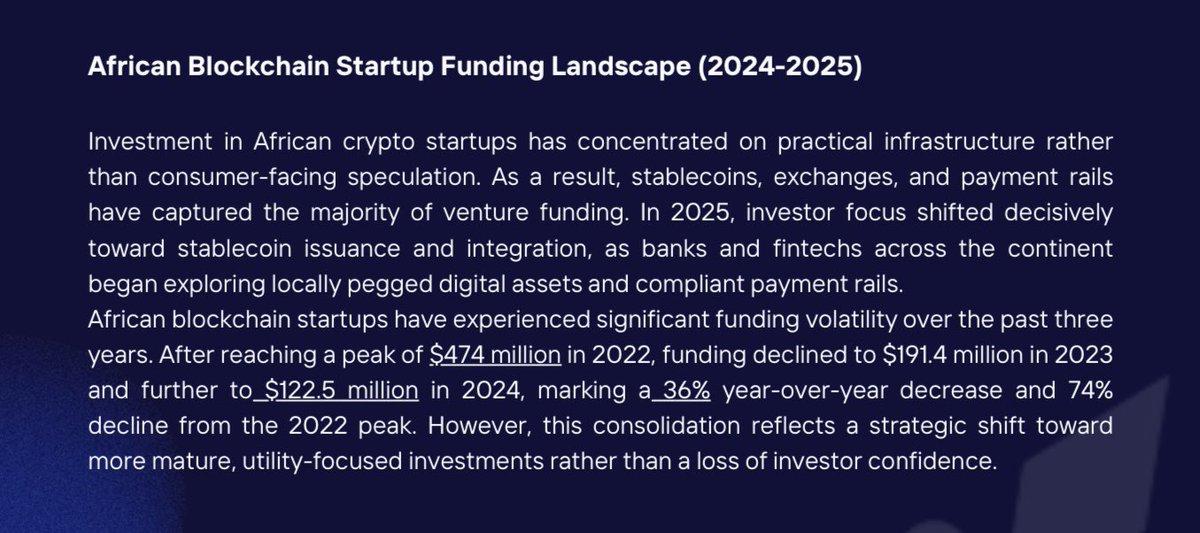 African Blockchain Startup Funding Landscape (2024-2025)

Investment in African crypto startups has concentrated on practical infrastructure rather than consumer-facing speculation. As a result, stablecoins, exchanges, and payment rails have captured the majority of venture funding. In 2025, investor focus shifted decisively toward stablecoin issuance and integration, as banks and fintechs across the continent began exploring locally pegged digital assets and compliant payment rails.
African blockchain startups have experienced significant funding volatility over the past three years. After reaching a peak of \$474 million in 2022, funding declined to \$191.4 million in 2023 and further to \$122.5 million in 2024, marking a 36% year-over-year decrease and 74% decline from the 2022 peak. However, this consolidation reflects a strategic shift toward more mature, utility-focused investments rather than a loss of investor confidence.